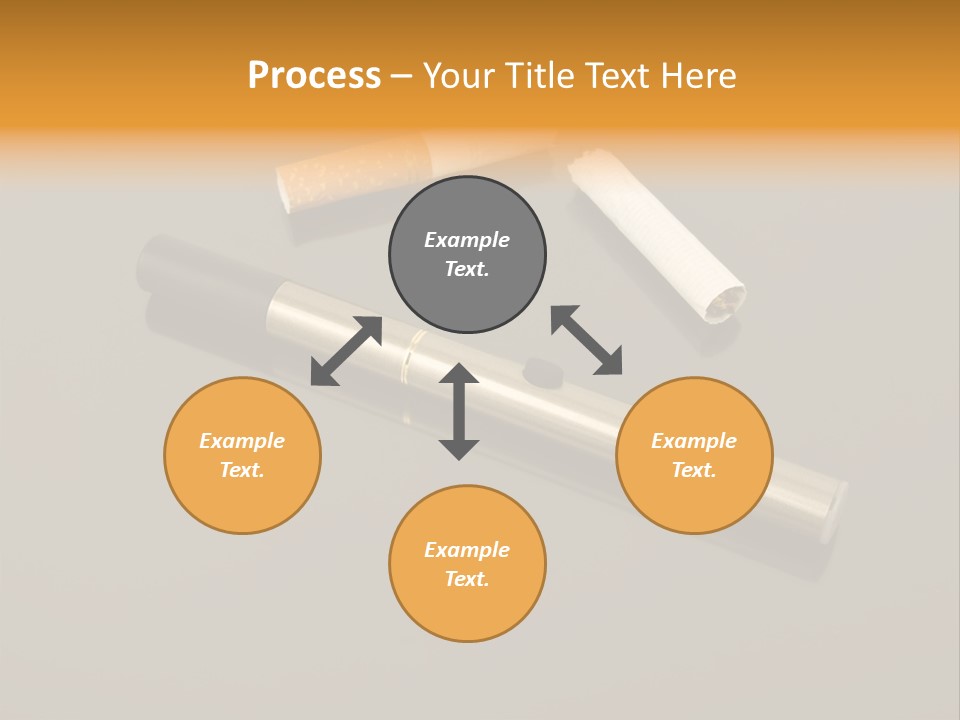 Process – Your Title Text Here

Example Text.

Example Text.

Example Text.

Example Text.